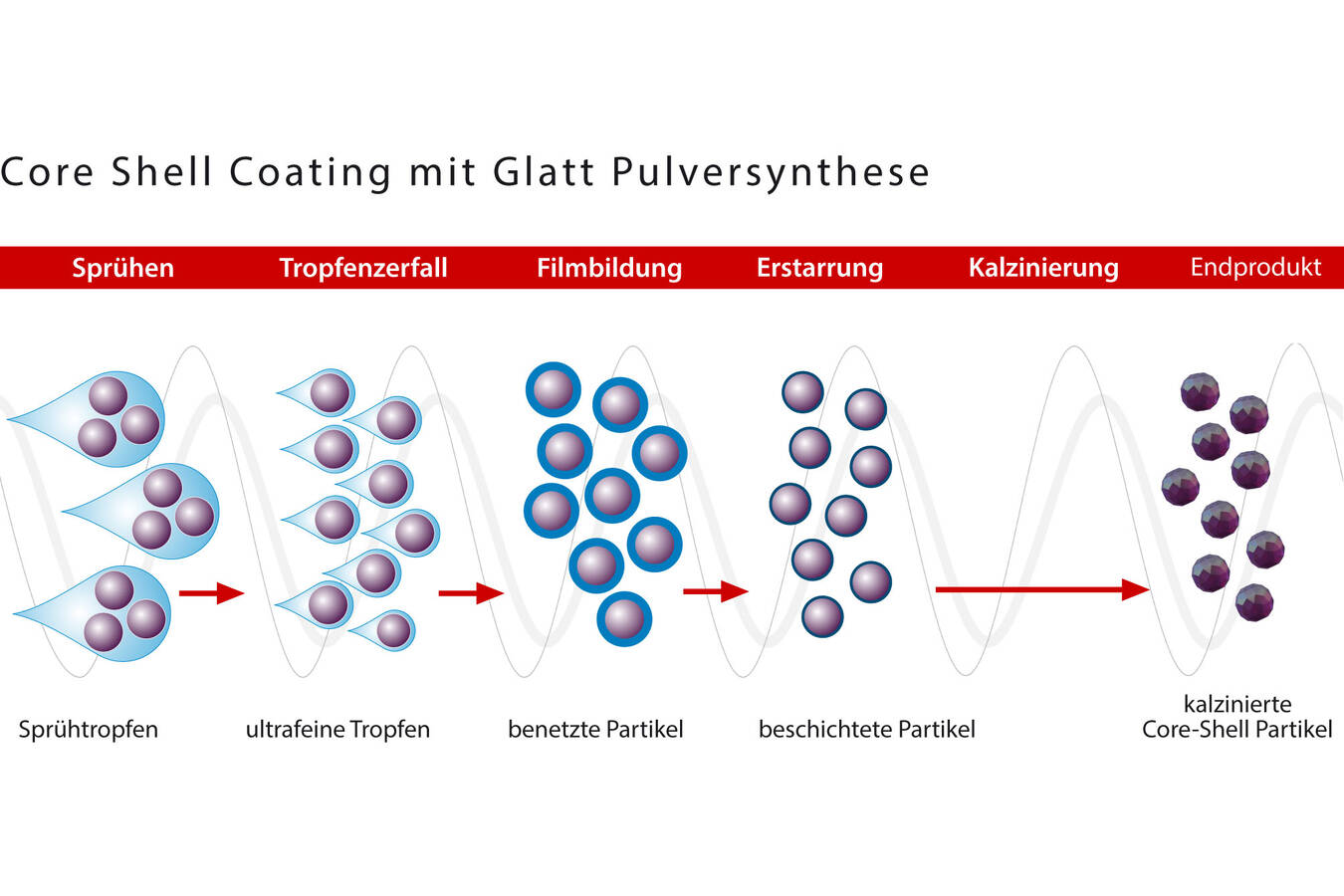 Core Shell Coating mit Glatt Pulversynthese

Sprühen Tropfenzerfall Filmbildung Erstarrung Kalzinierung Endprodukt

Sprühtropfen

ultrafeine Tropfen

benetzte Partikel

beschichtete Partikel

kalzinierte Core-Shell Partikel